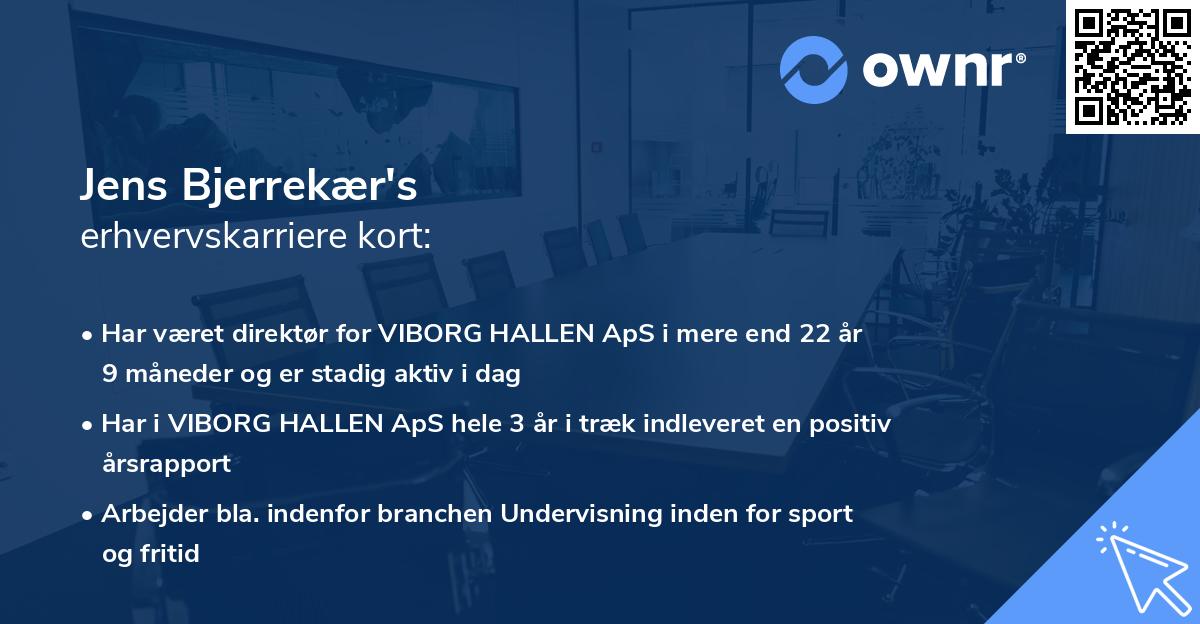 ownr®

Jens Bjerrekær's
erhvervskarriere kort:

• Har været direktør for VIBORG HALLEN ApS i mere end 22 år 9 måneder og er stadig aktiv i dag

• Har i VIBORG HALLEN ApS hele 3 år i træk indleveret en positiv årsrapport

• Arbejder bla. indenfor branchen Undervisning inden for sport og fritid